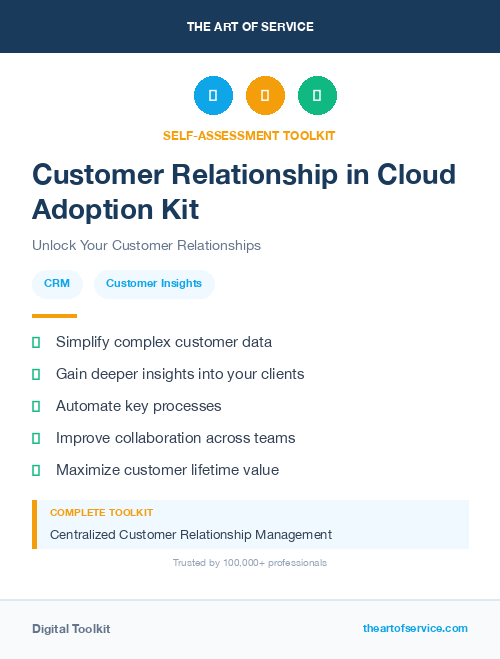 THE ART OF SERVICE

SELF-ASSESSMENT TOOLKIT

Customer Relationship in Cloud Adoption Kit

Unlock Your Customer Relationships

CRM

Customer Insights

Simplify complex customer data

Gain deeper insights into your clients

Automate key processes

Improve collaboration across teams

Maximize customer lifetime value

COMPLETE TOOLKIT

Centralized Customer Relationship Management

Trusted by 100,000+ professionals

Digital Toolkit

theartofservice.com